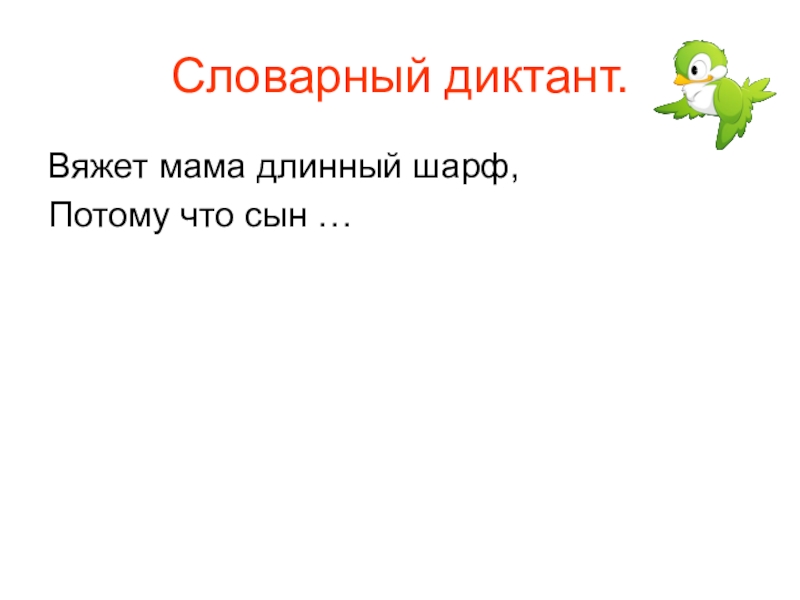 Словарный диктант.

Вяжет мама длинный шарф,
Потому что сын …